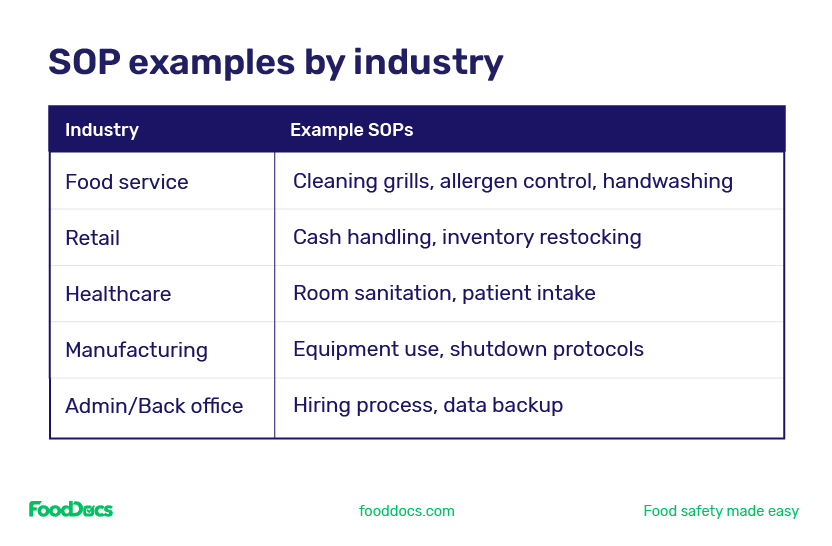 SOP examples by industry

| Industry | Example SOPs |
|---|---|
| Food service | Cleaning grills, allergen control, handwashing |
| Retail | Cash handling, inventory restocking |
| Healthcare | Room sanitation, patient intake |
| Manufacturing | Equipment use, shutdown protocols |
| Admin/Back office | Hiring process, data backup |

FoodDocs

fooddocs.com

Food safety made easy